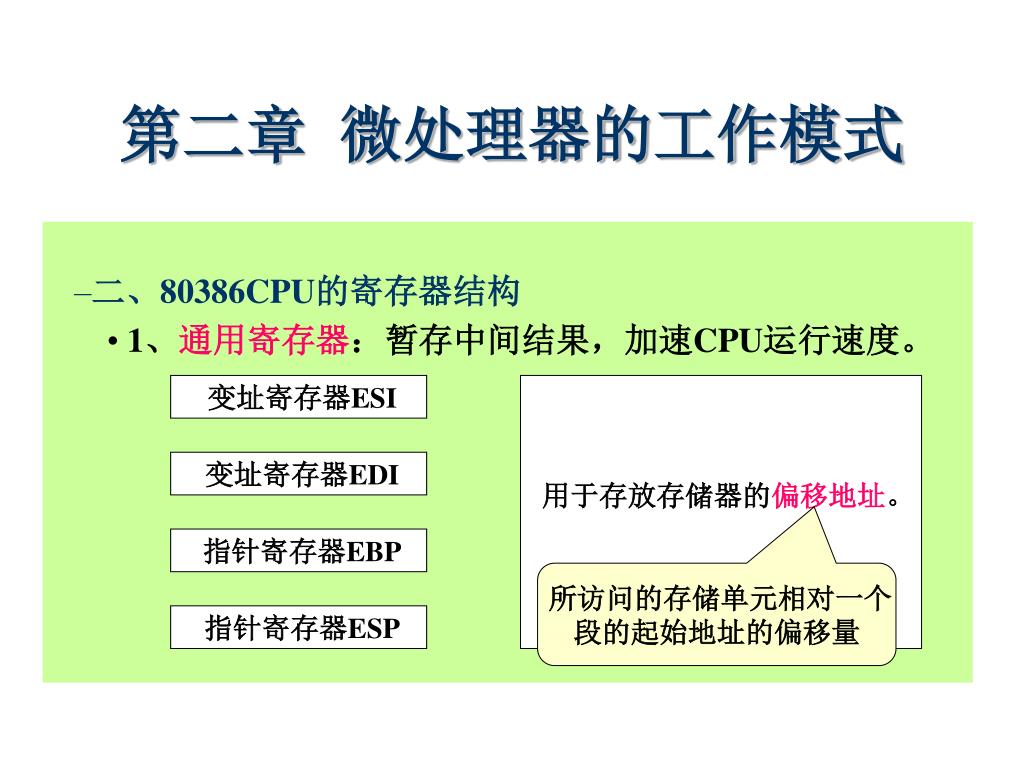 第二章 微处理器的工作模式

–二、80386CPU的寄存器结构

• 1、通用寄存器：暂存中间结果，加速CPU运行速度。

变址寄存器ESI

变址寄存器EDI

指针寄存器EBP

指针寄存器ESP

用于存放存储器的偏移地址。

所访问的存储单元相对一个段的起始地址的偏移量